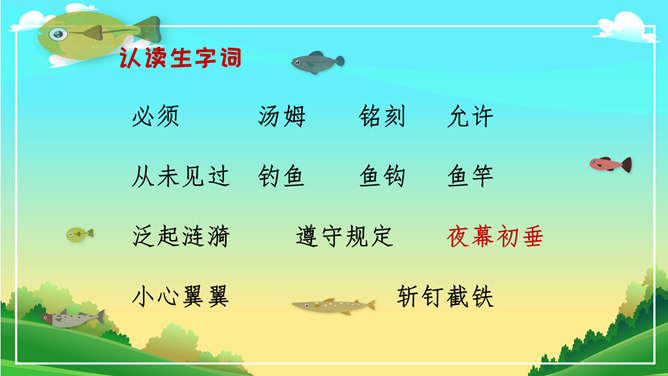 认读生字词

必须　汤姆　铭刻　允许

从未见过　钓鱼　鱼钩　鱼竿

泛起涟漪　遵守规定　夜幕初垂

小心翼翼　斩钉截铁